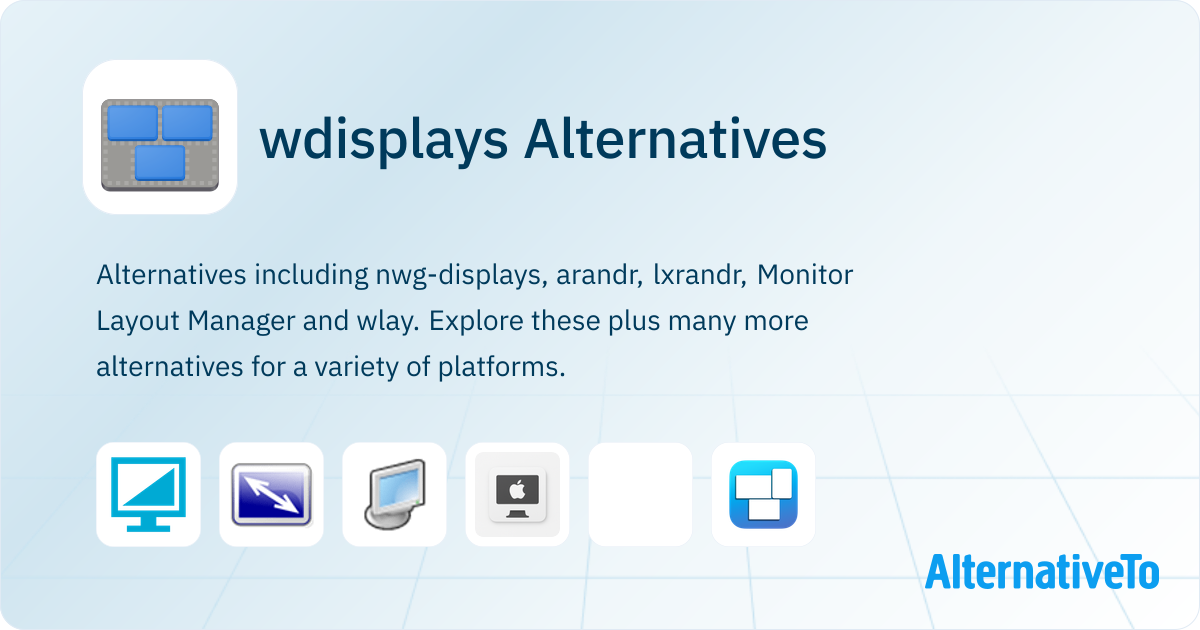 wdisplays Alternatives

Alternatives including nwg-displays, arandr, lxrandr, Monitor Layout Manager and wlay. Explore these plus many more alternatives for a variety of platforms.

AlternativeTo